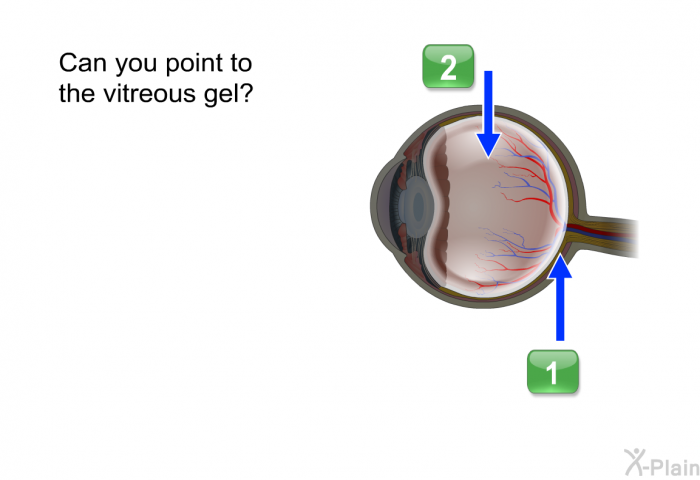 Can you point to the vitreous gel?

2

1

X-Plain